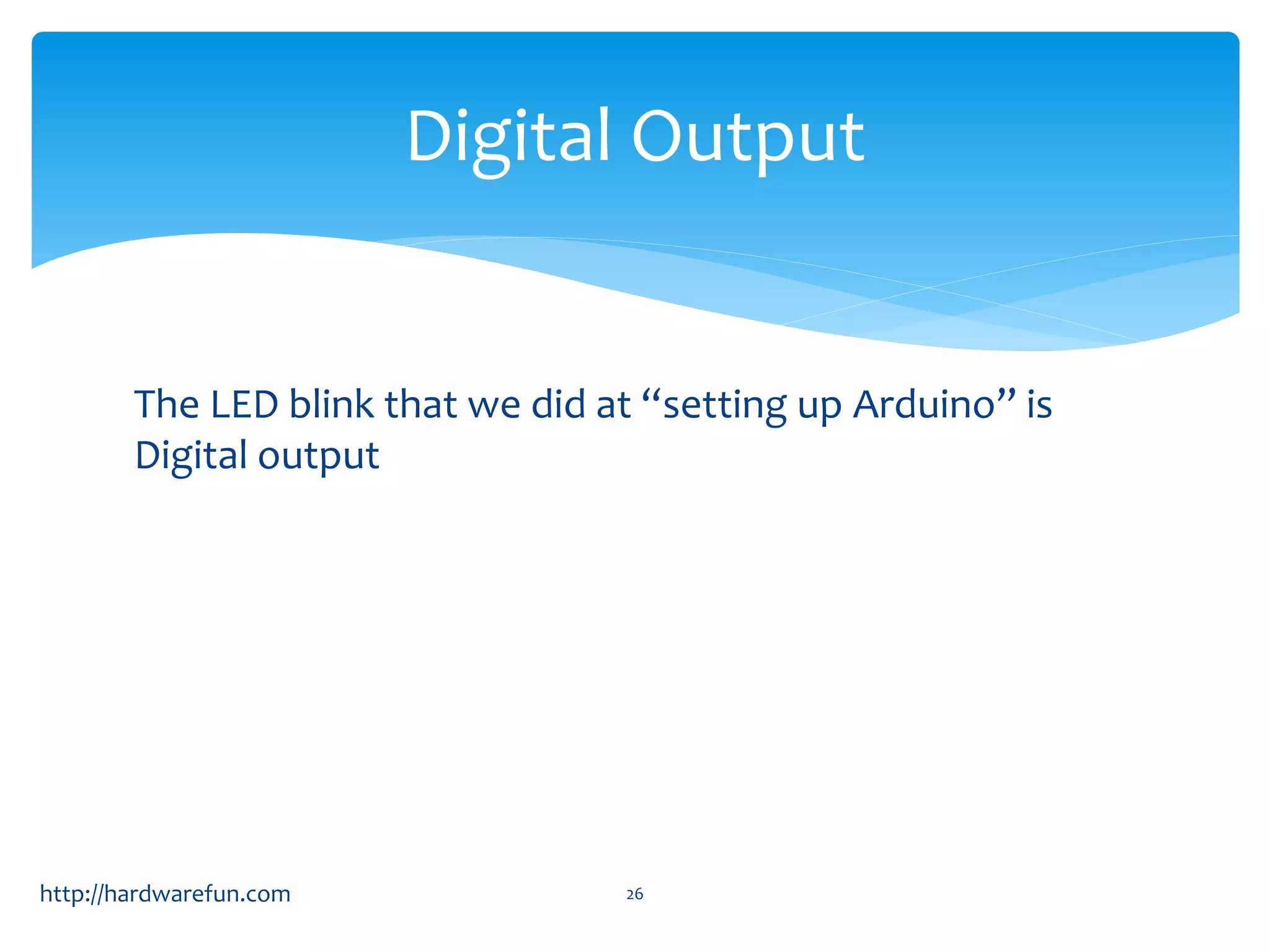 Digital Output

The LED blink that we did at “setting up Arduino” is Digital output

http://hardwarefun.com

26